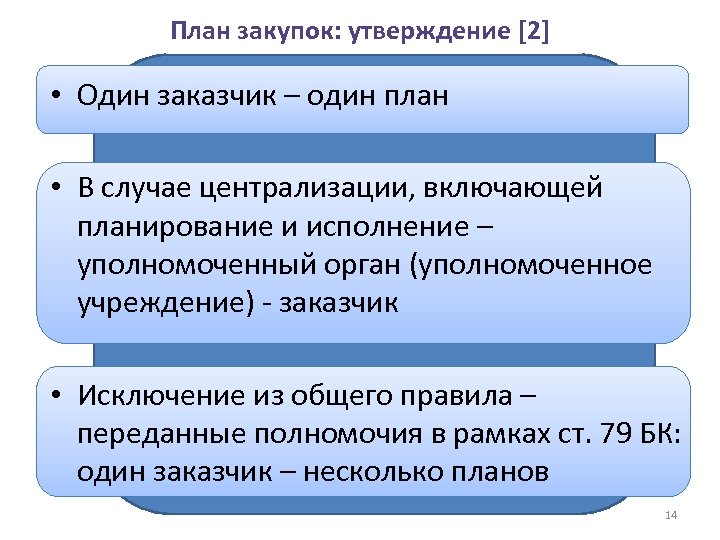 План закупок: утверждение [2]

• Один заказчик – один план

• В случае централизации, включающей планирование и исполнение – уполномоченный орган (уполномоченное учреждение) - заказчик

• Исключение из общего правила – переданные полномочия в рамках ст. 79 БК: один заказчик – несколько планов

14